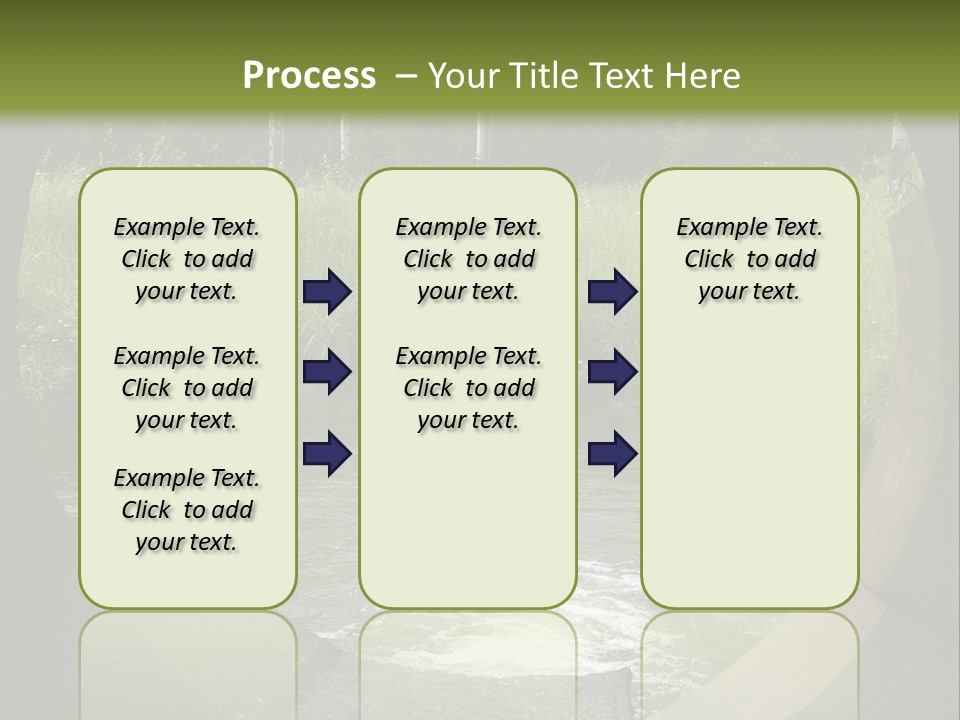 Process – Your Title Text Here

Example Text. Click to add your text.

Example Text. Click to add your text.

Example Text. Click to add your text.

Example Text. Click to add your text.

Example Text. Click to add your text.

Example Text. Click to add your text.